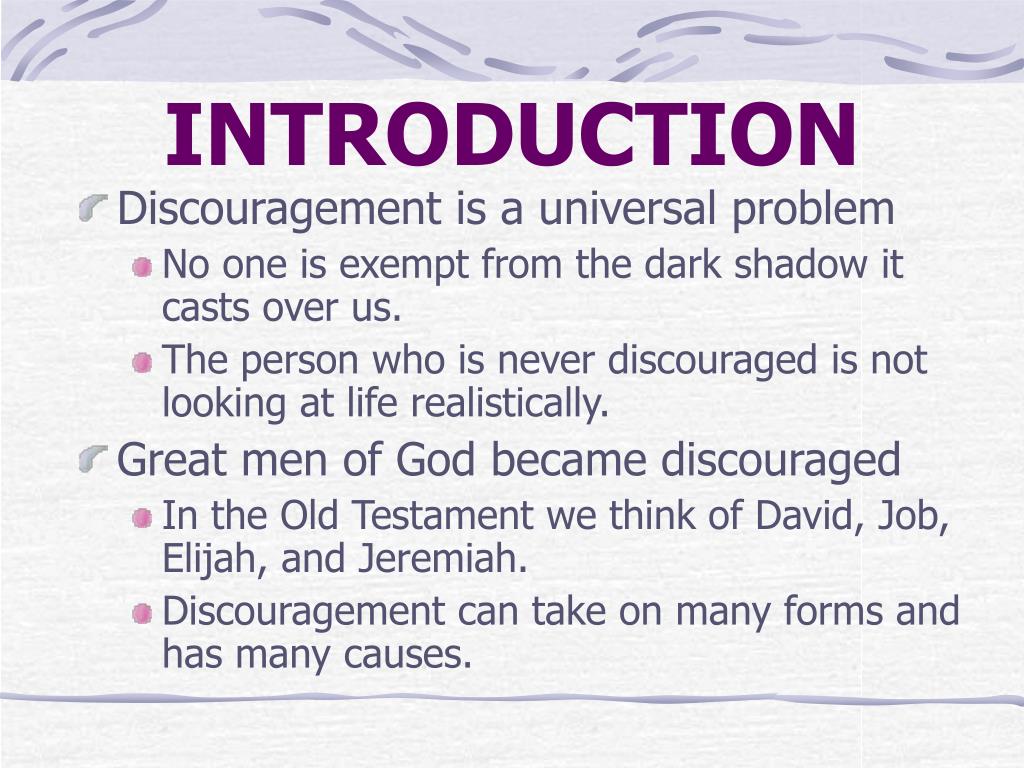 INTRODUCTION

Discouragement is a universal problem

No one is exempt from the dark shadow it casts over us.

The person who is never discouraged is not looking at life realistically.

Great men of God became discouraged

In the Old Testament we think of David, Job, Elijah, and Jeremiah.

Discouragement can take on many forms and has many causes.